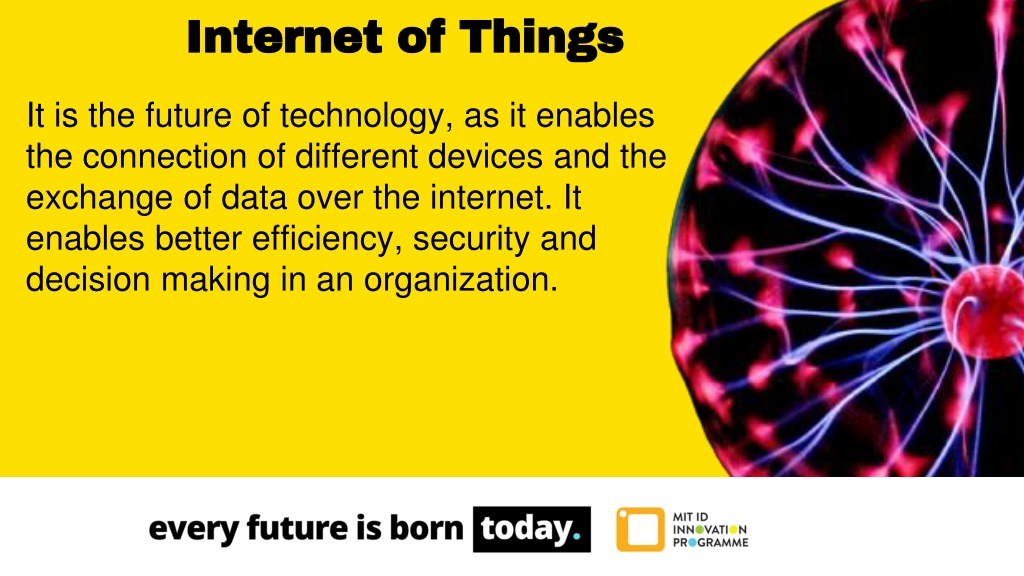 Internet of Things

It is the future of technology, as it enables the connection of different devices and the exchange of data over the internet. It enables better efficiency, security and decision making in an organization.

every future is born today.

MIT ID INNOVATION PROGRAMME